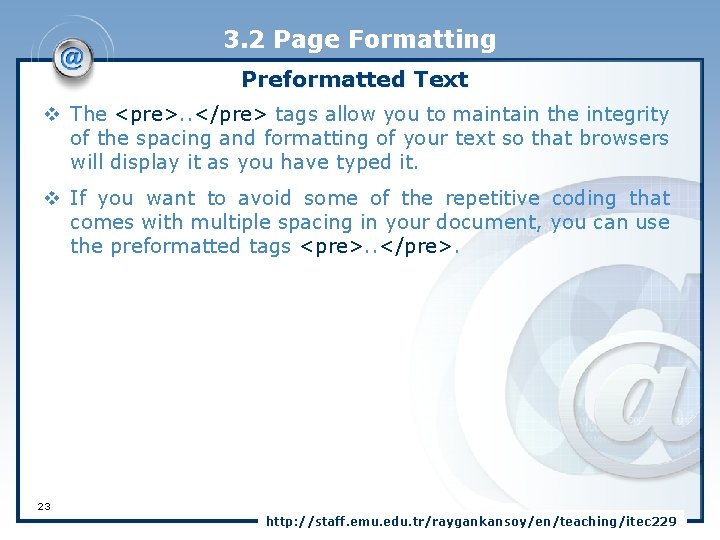 3.2 Page Formatting

Preformatted Text

❖ The <pre>..</pre> tags allow you to maintain the integrity of the spacing and formatting of your text so that browsers will display it as you have typed it.

❖ If you want to avoid some of the repetitive coding that comes with multiple spacing in your document, you can use the preformatted tags <pre>..</pre>.

23

http://staff.emu.edu.tr/raygankansoy/en/teaching/itec229